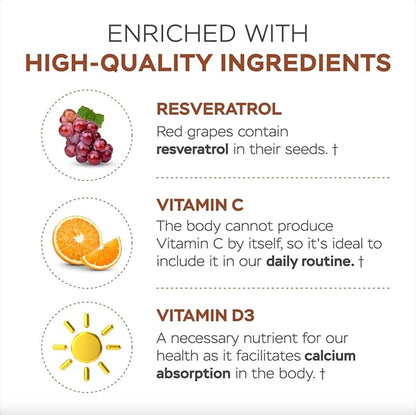 ENRICHED WITH
HIGH-QUALITY INGREDIENTS

RESVERATROL
Red grapes contain resveratrol in their seeds. †

VITAMIN C
The body cannot produce Vitamin C by itself, so it's ideal to include it in our daily routine. †

VITAMIN D3
A necessary nutrient for our health as it facilitates calcium absorption in the body. †